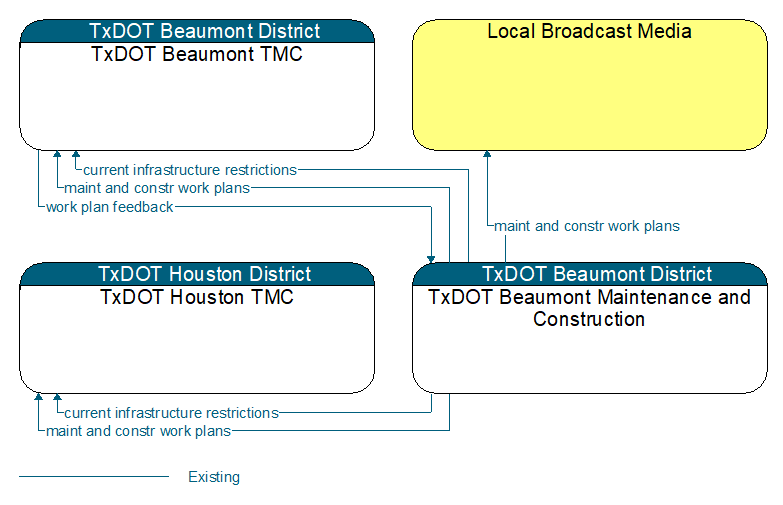 TxDOT Beaumont District
TxDOT Beaumont TMC

Local Broadcast Media

current infrastructure restrictions
maint and constr work plans
work plan feedback

maint and constr work plans

TxDOT Houston District
TxDOT Houston TMC

TxDOT Beaumont District
TxDOT Beaumont Maintenance and Construction

current infrastructure restrictions
maint and constr work plans

Existing